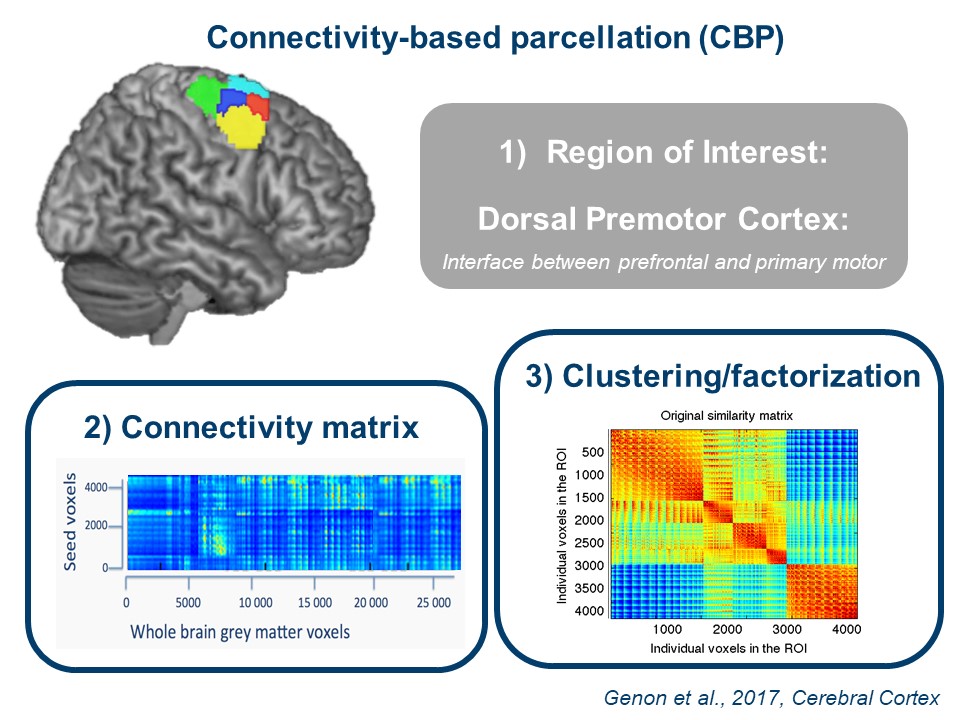 Connectivity-based parcellation (CBP)

1) Region of Interest:

Dorsal Premotor Cortex:

Interface between prefrontal and primary motor

2) Connectivity matrix

Seed voxels

4000
2000
0

0 5000 10 000 15 000 20 000 25 000

Whole brain grey matter voxels

3) Clustering/factorization

Original similarity matrix

Individual voxels in the ROI

500
1000
1500
2000
2500
3000
3500
4000

1000 2000 3000 4000

Individual voxels in the ROI

Genon et al., 2017, Cerebral Cortex